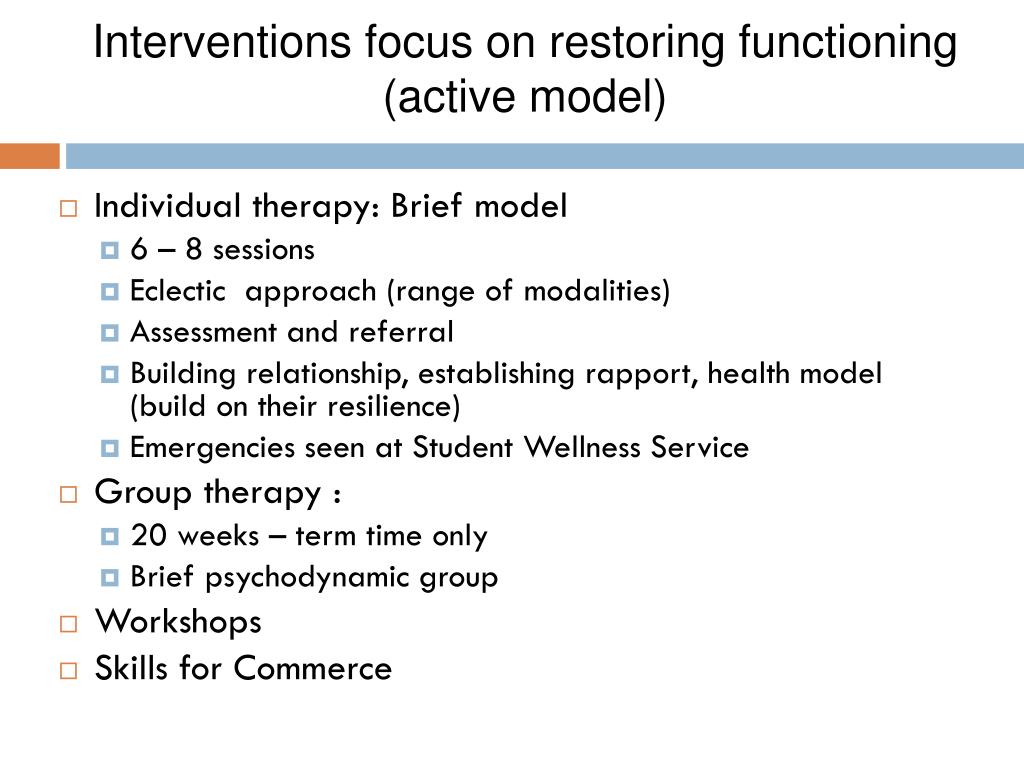 Interventions focus on restoring functioning (active model)

Individual therapy: Brief model
6 – 8 sessions
Eclectic approach (range of modalities)
Assessment and referral
Building relationship, establishing rapport, health model (build on their resilience)
Emergencies seen at Student Wellness Service
Group therapy :
20 weeks – term time only
Brief psychodynamic group
Workshops
Skills for Commerce